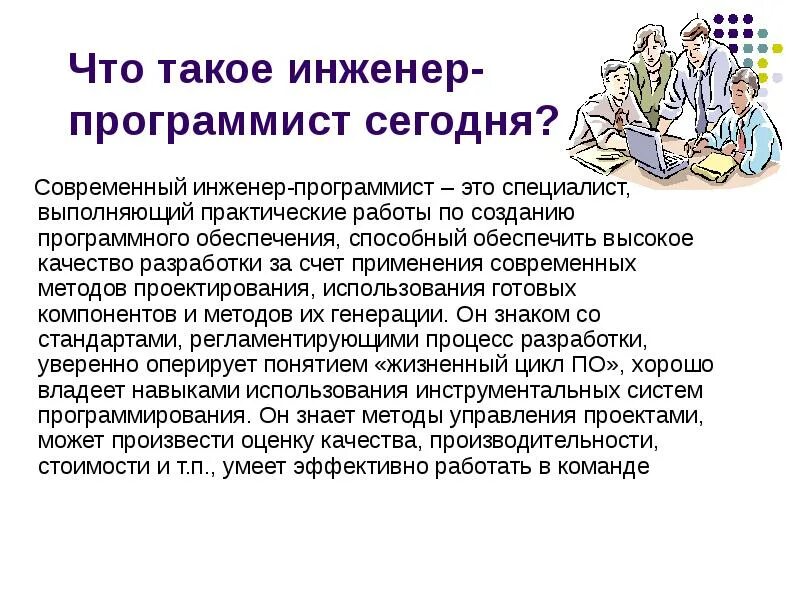 Что такое инженер-программист сегодня?

Современный инженер-программист – это специалист, выполняющий практические работы по созданию программного обеспечения, способный обеспечить высокое качество разработки за счет применения современных методов проектирования, использования готовых компонентов и методов их генерации. Он знаком со стандартами, регламентирующими процесс разработки, уверенно оперирует понятием «жизненный цикл ПО», хорошо владеет навыками использования инструментальных систем программирования. Он знает методы управления проектами, может произвести оценку качества, производительности, стоимости и т.п., умеет эффективно работать в команде